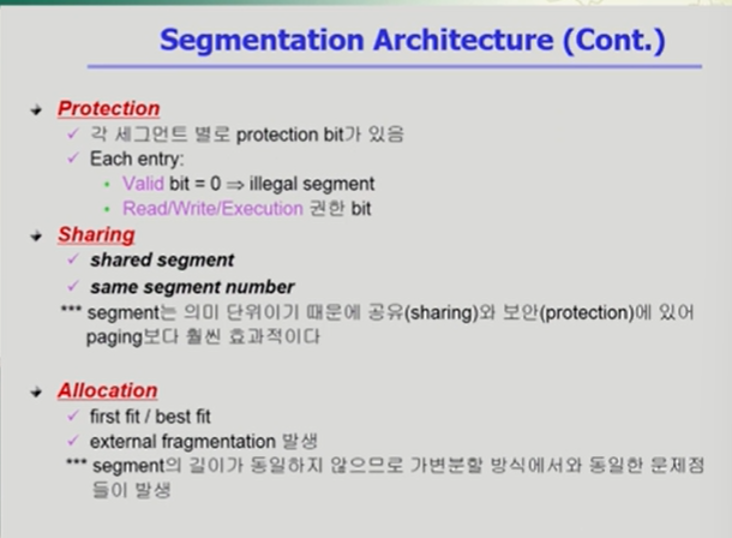 Segmentation Architecture (Cont.)

Protection
✓ 각 세그먼트 별로 protection bit가 있음
✓ Each entry:
• Valid bit = 0 ⇒ illegal segment
• Read/Write/Execution 권한 bit

Sharing
✓ shared segment
✓ same segment number
*** segment는 의미 단위이기 때문에 공유(sharing)와 보안(protection)에 있어 paging보다 훨씬 효과적이다

Allocation
✓ first fit / best fit
✓ external fragmentation 발생
*** segment의 길이가 동일하지 않으므로 가변분할 방식에서와 동일한 문제점들이 발생